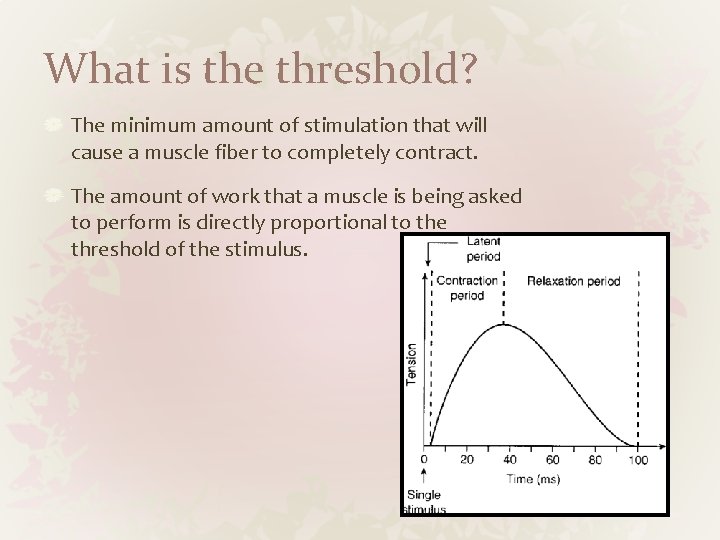 What is the threshold?

The minimum amount of stimulation that will cause a muscle fiber to completely contract.

The amount of work that a muscle is being asked to perform is directly proportional to the threshold of the stimulus.

Latent period

Contraction period

Relaxation period

Tension

0 20 40 60 80 100

Time (ms)

Single stimulus